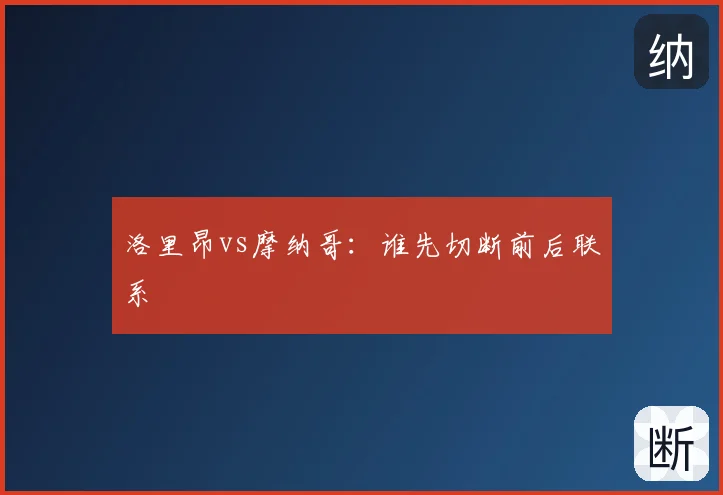 纳

洛里昂VS摩纳哥：谁先切断前后联系

断